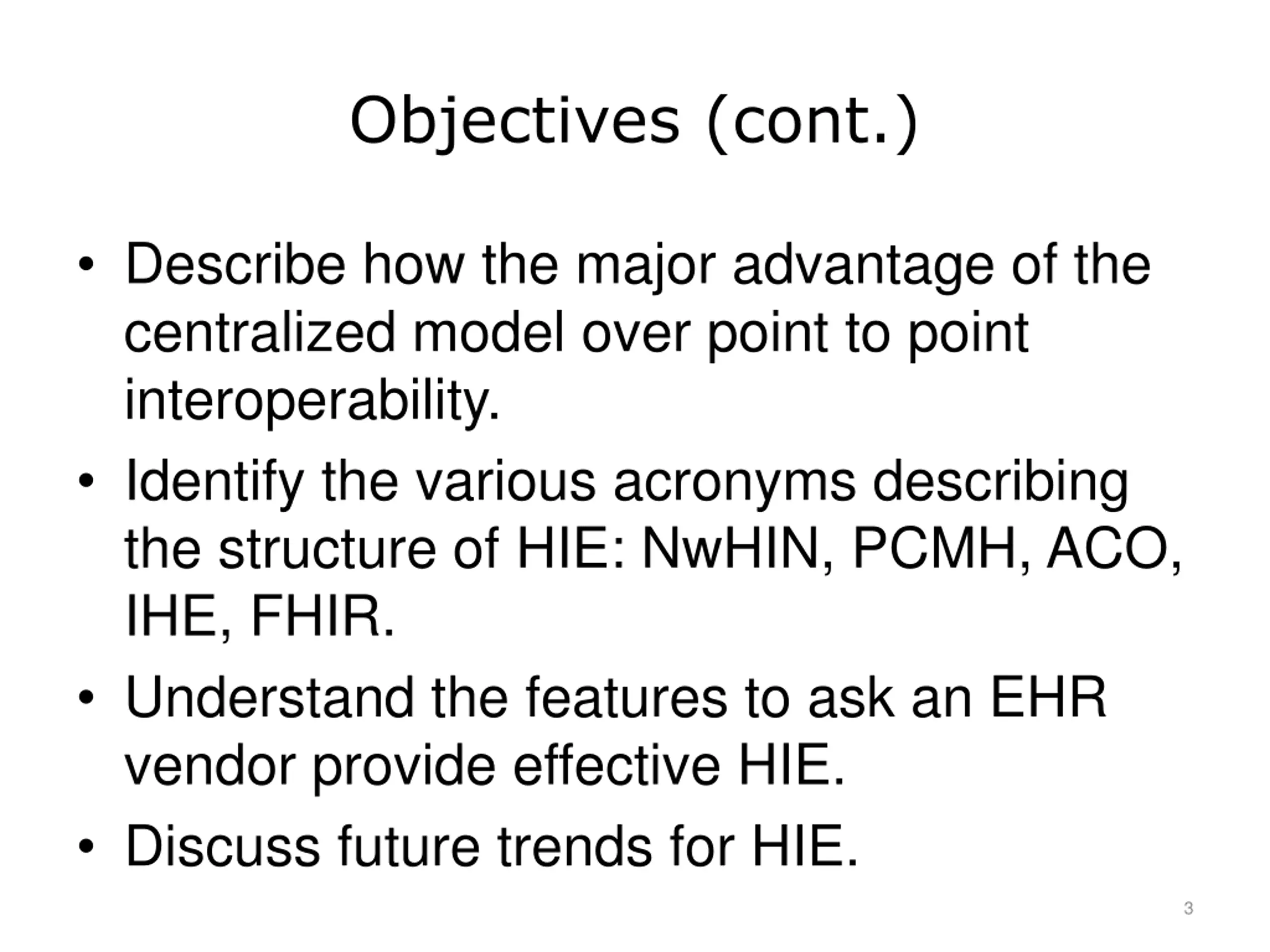 Objectives (cont.)

• Describe how the major advantage of the centralized model over point to point interoperability.

• Identify the various acronyms describing the structure of HIE: NwHIN, PCMH, ACO, IHE, FHIR.

• Understand the features to ask an EHR vendor provide effective HIE.

• Discuss future trends for HIE.

3